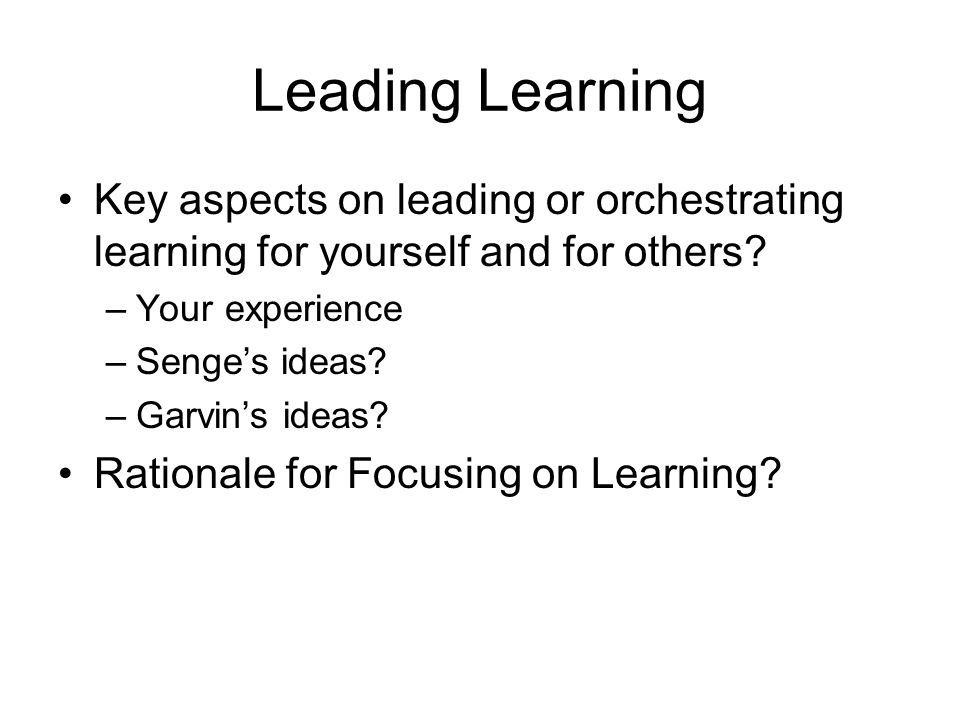 Leading Learning

• Key aspects on leading or orchestrating learning for yourself and for others?
– Your experience
– Senge’s ideas?
– Garvin’s ideas?
• Rationale for Focusing on Learning?